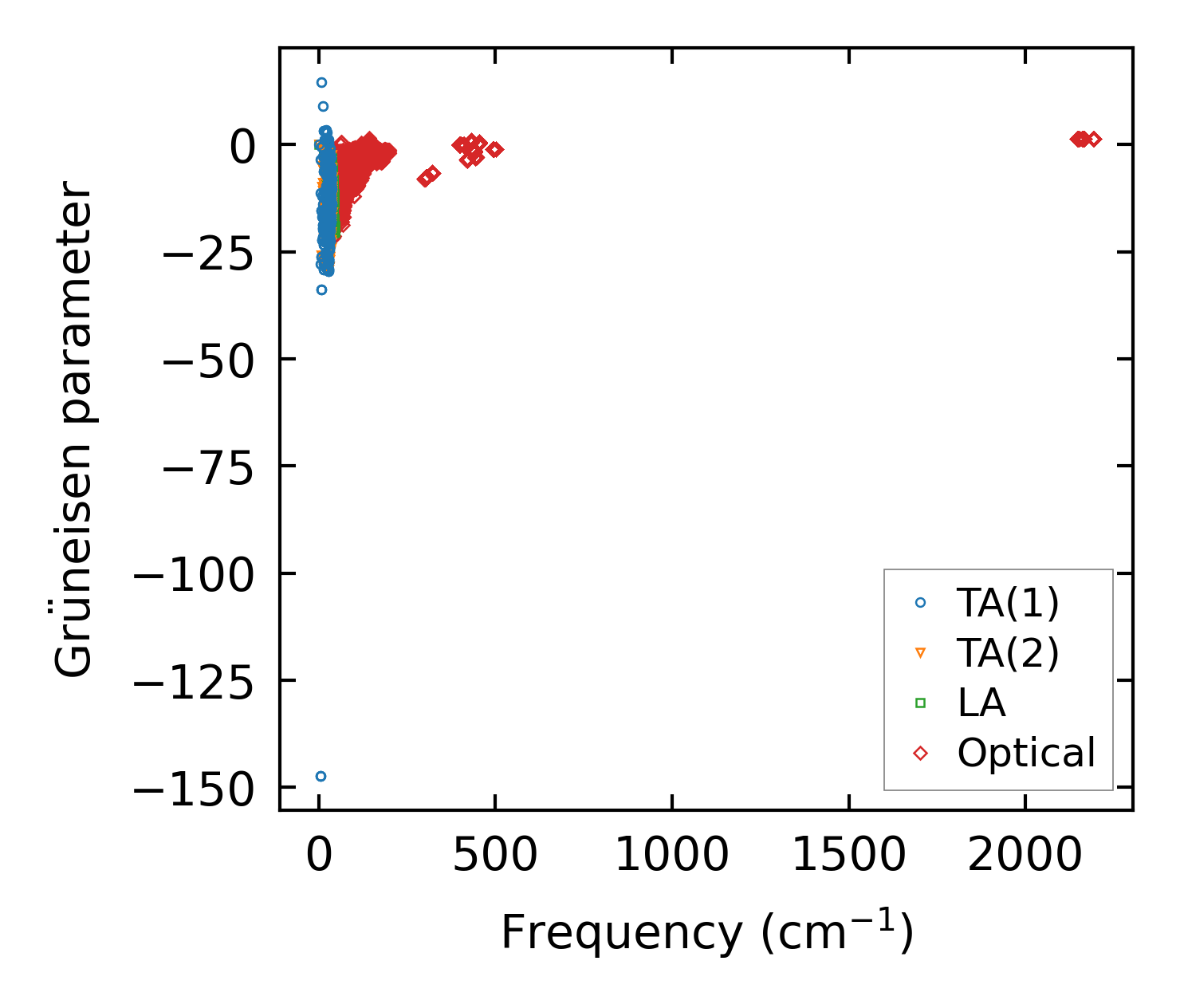 Grüneisen parameter

0
−25
−50
−75
−100
−125
−150

0
500
1000
1500
2000

Frequency (cm$^{-1}$)

TA(1)
TA(2)
LA
Optical